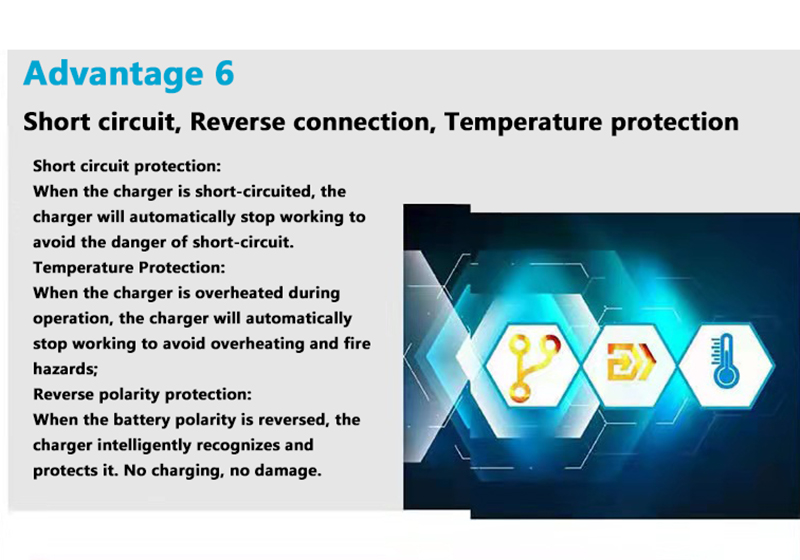 Advantage 6

Short circuit, Reverse connection, Temperature protection

Short circuit protection:
When the charger is short-circuited, the charger will automatically stop working to avoid the danger of short-circuit.
Temperature Protection:
When the charger is overheated during operation, the charger will automatically stop working to avoid overheating and fire hazards;
Reverse polarity protection:
When the battery polarity is reversed, the charger intelligently recognizes and protects it. No charging, no damage.